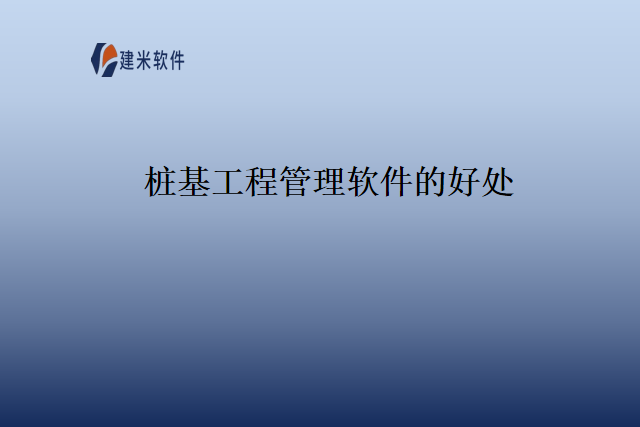 建米软件

桩基工程管理软件的好处